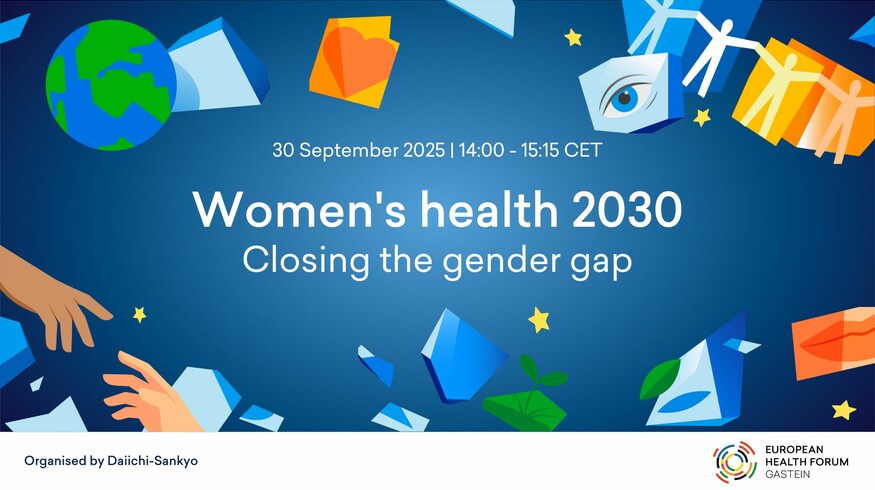 30 September 2025 | 14:00 - 15:15 CET

Women's health 2030
Closing the gender gap

Organised by Daiichi-Sankyo

EUROPEAN
HEALTH FORUM
GASTEIN